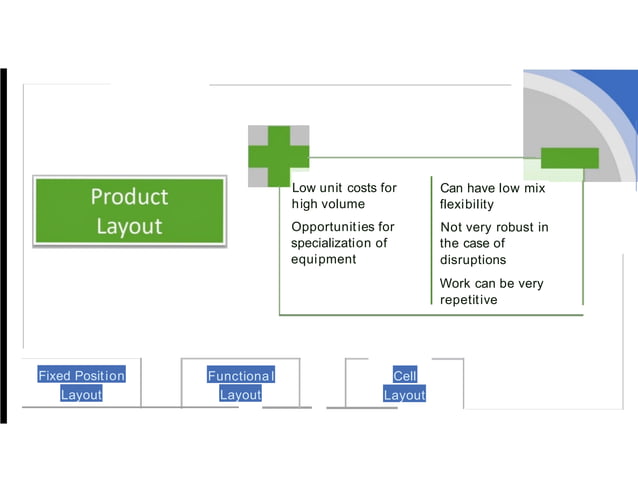 Product Layout

Low unit costs for high volume

Opportunities for specialization of equipment

Can have low mix flexibility

Not very robust in the case of disruptions

Work can be very repetitive

Fixed Position Layout

Functional Layout

Cell Layout